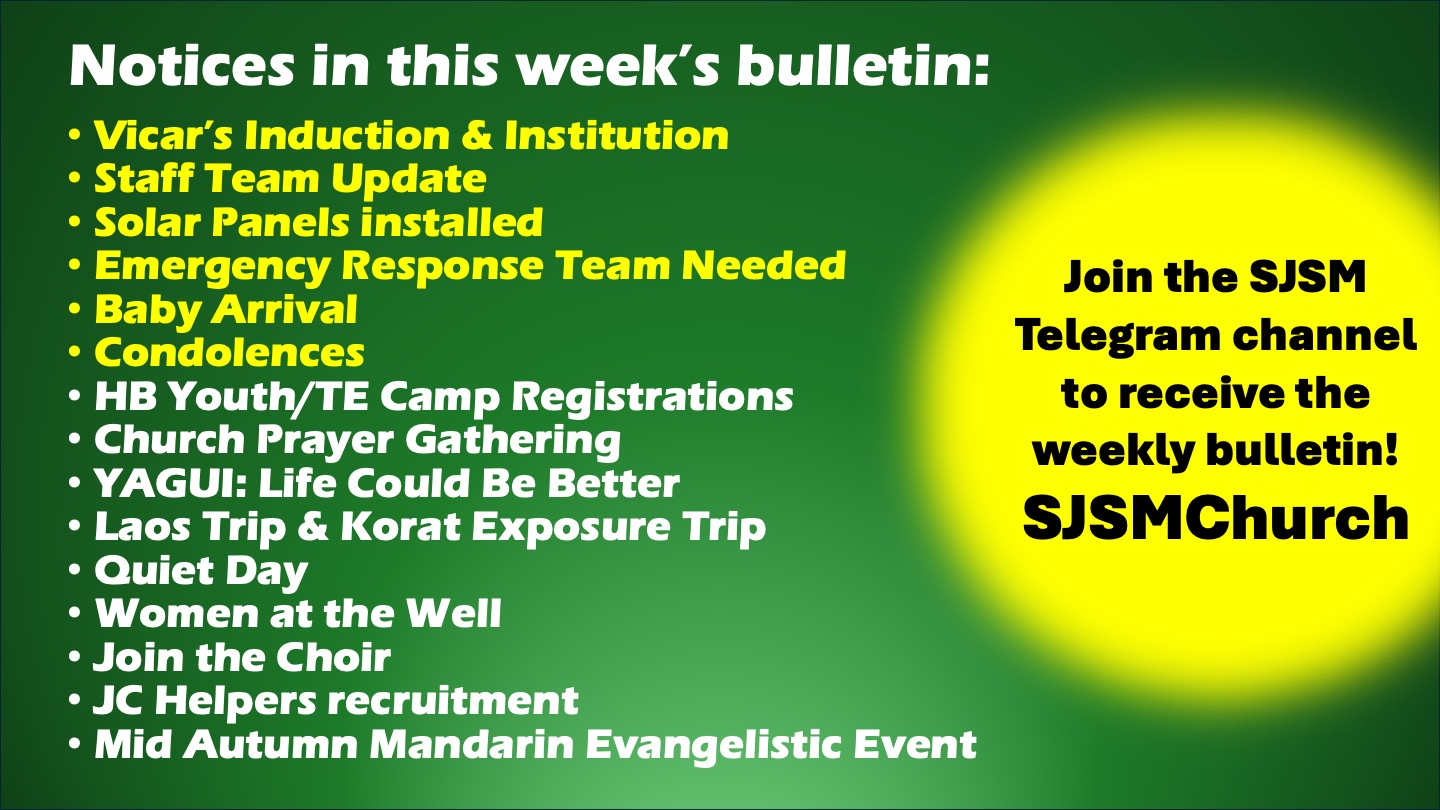 Notices in this week's bulletin:

• Vicar's Induction & Institution
• Staff Team Update
• Solar Panels installed
• Emergency Response Team Needed
• Baby Arrival
• Condolences
• HB Youth/TE Camp Registrations
• Church Prayer Gathering
• YAGUI: Life Could Be Better
• Laos Trip & Korat Exposure Trip
• Quiet Day
• Women at the Well
• Join the Choir
• JC Helpers recruitment
• Mid Autumn Mandarin Evangelistic Event

Join the SJSM Telegram channel to receive the weekly bulletin!
SJSMChurch